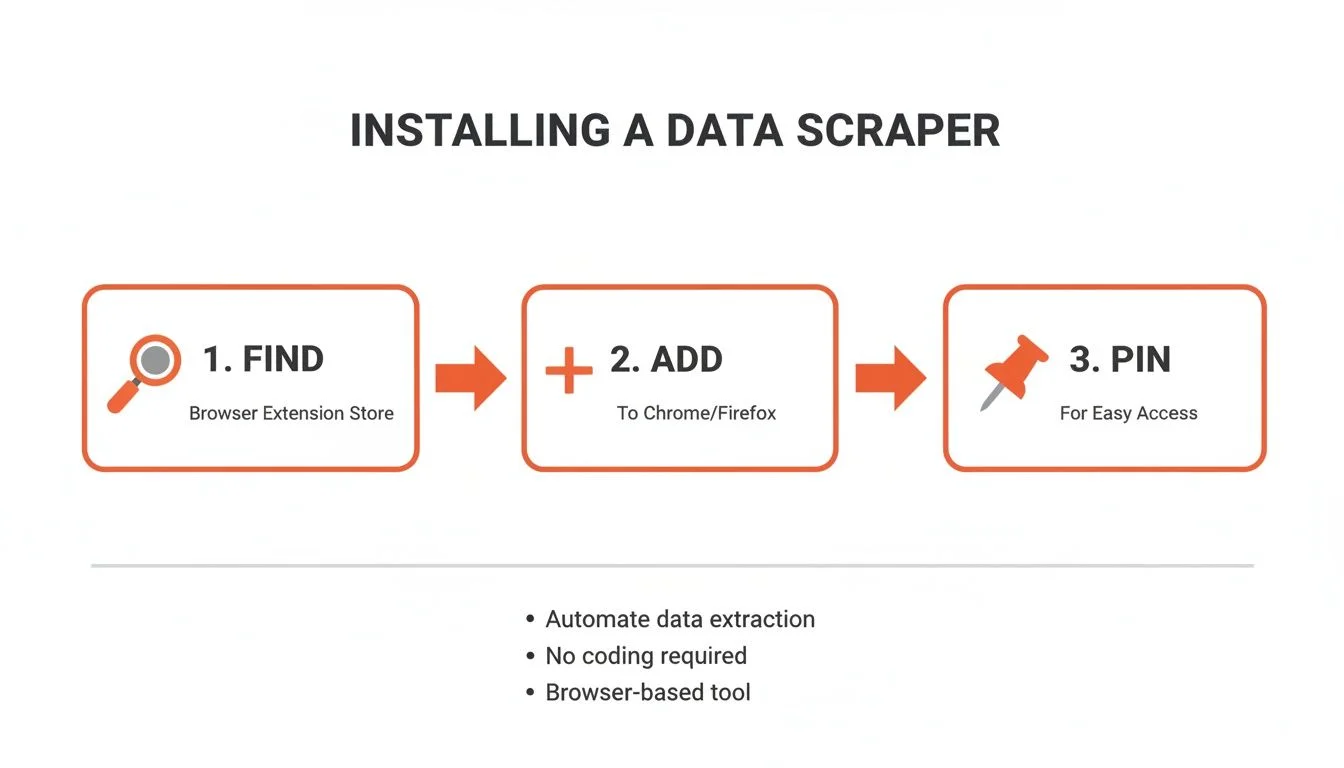 INSTALLING A DATA SCRAPER

1. FIND
Browser Extension Store

2. ADD
To Chrome/Firefox

3. PIN
For Easy Access

• Automate data extraction
• No coding required
• Browser-based tool